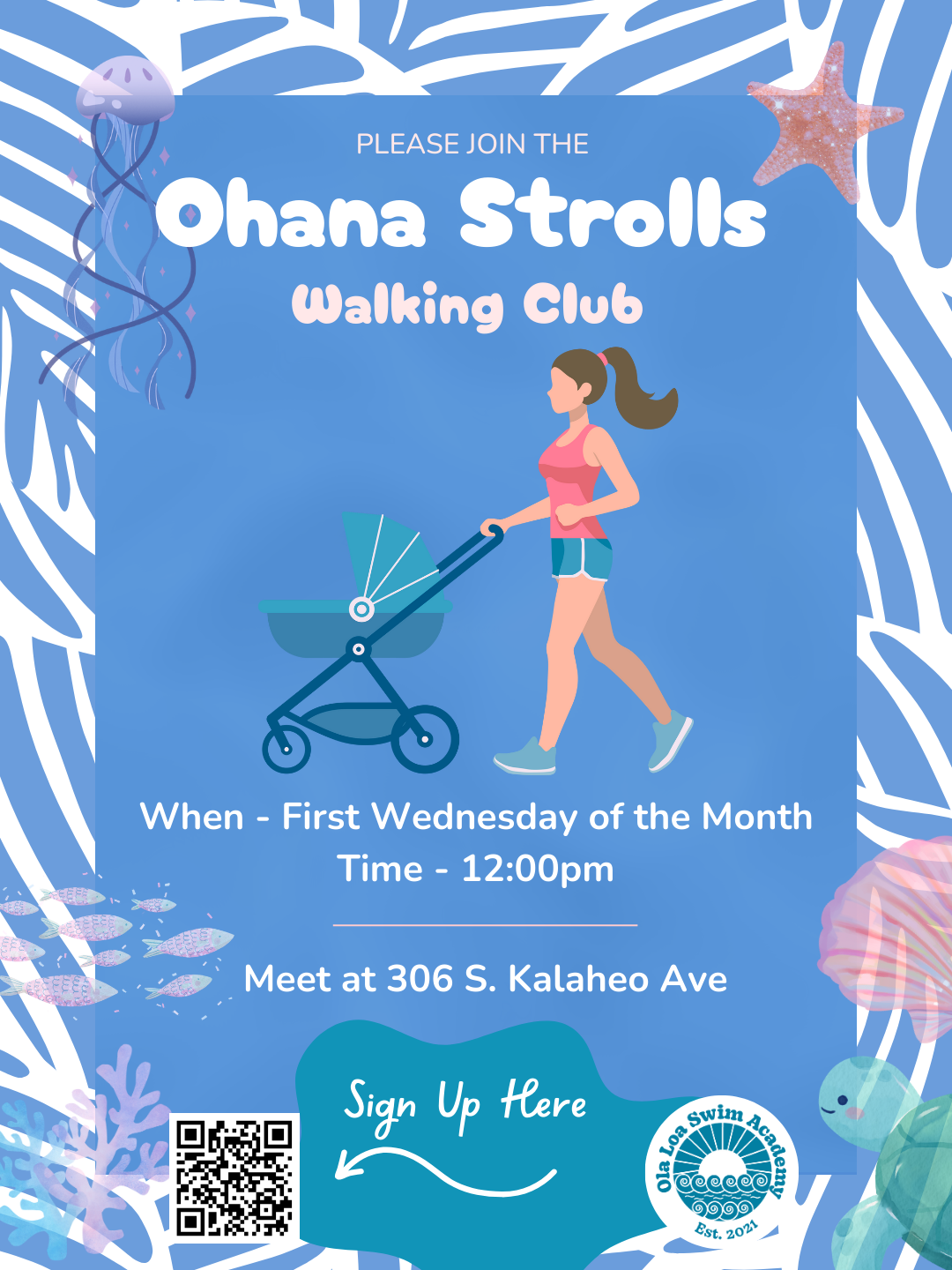 PLEASE JOIN THE

Ohana Strolls

Walking Club

When - First Wednesday of the Month
Time - 12:00pm

Meet at 306 S. Kalaheo Ave

Sign Up Here

Ola Loa Swim Academy
Est. 2021